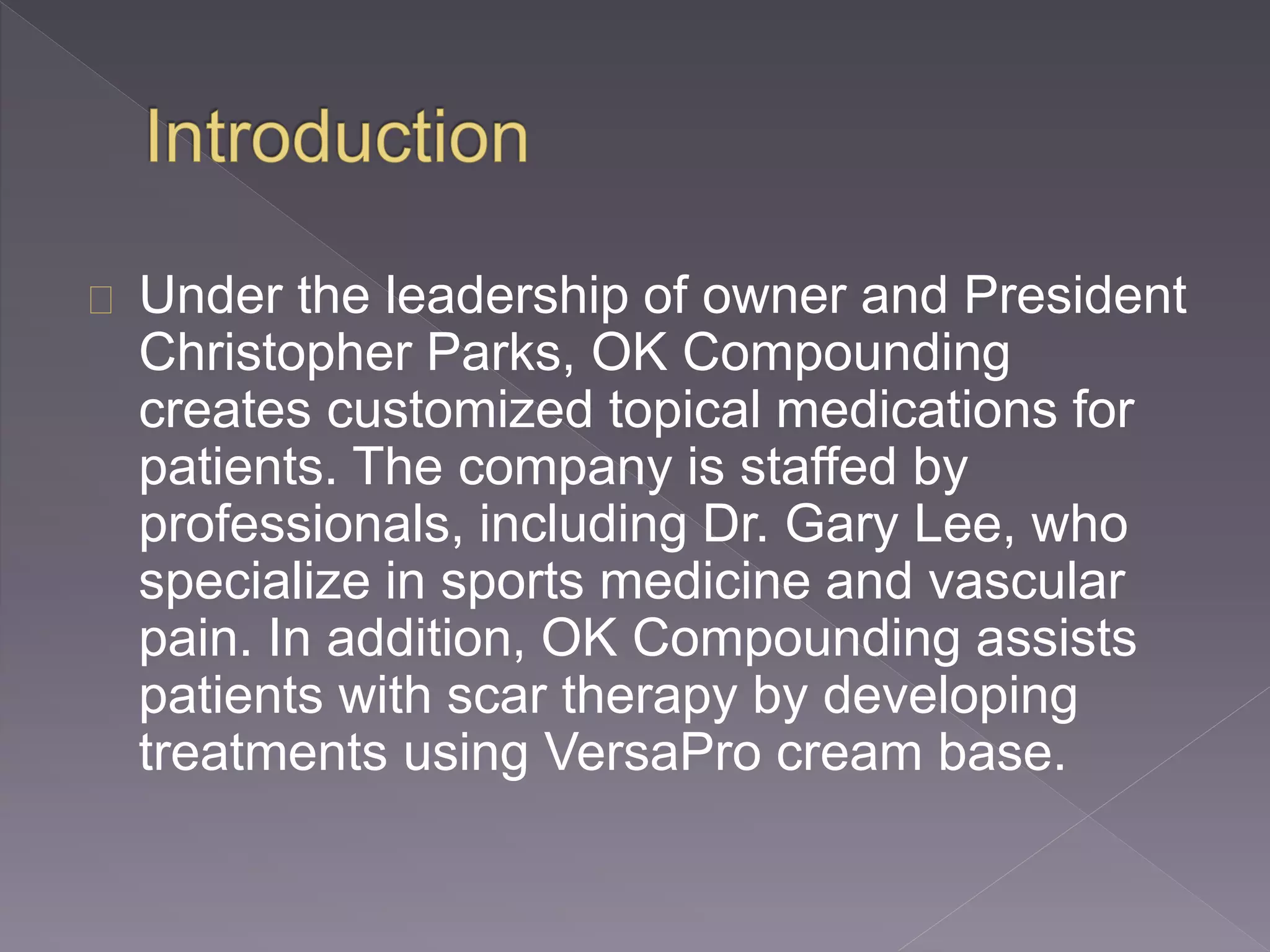 Introduction

Under the leadership of owner and President Christopher Parks, OK Compounding creates customized topical medications for patients. The company is staffed by professionals, including Dr. Gary Lee, who specialize in sports medicine and vascular pain. In addition, OK Compounding assists patients with scar therapy by developing treatments using VersaPro cream base.